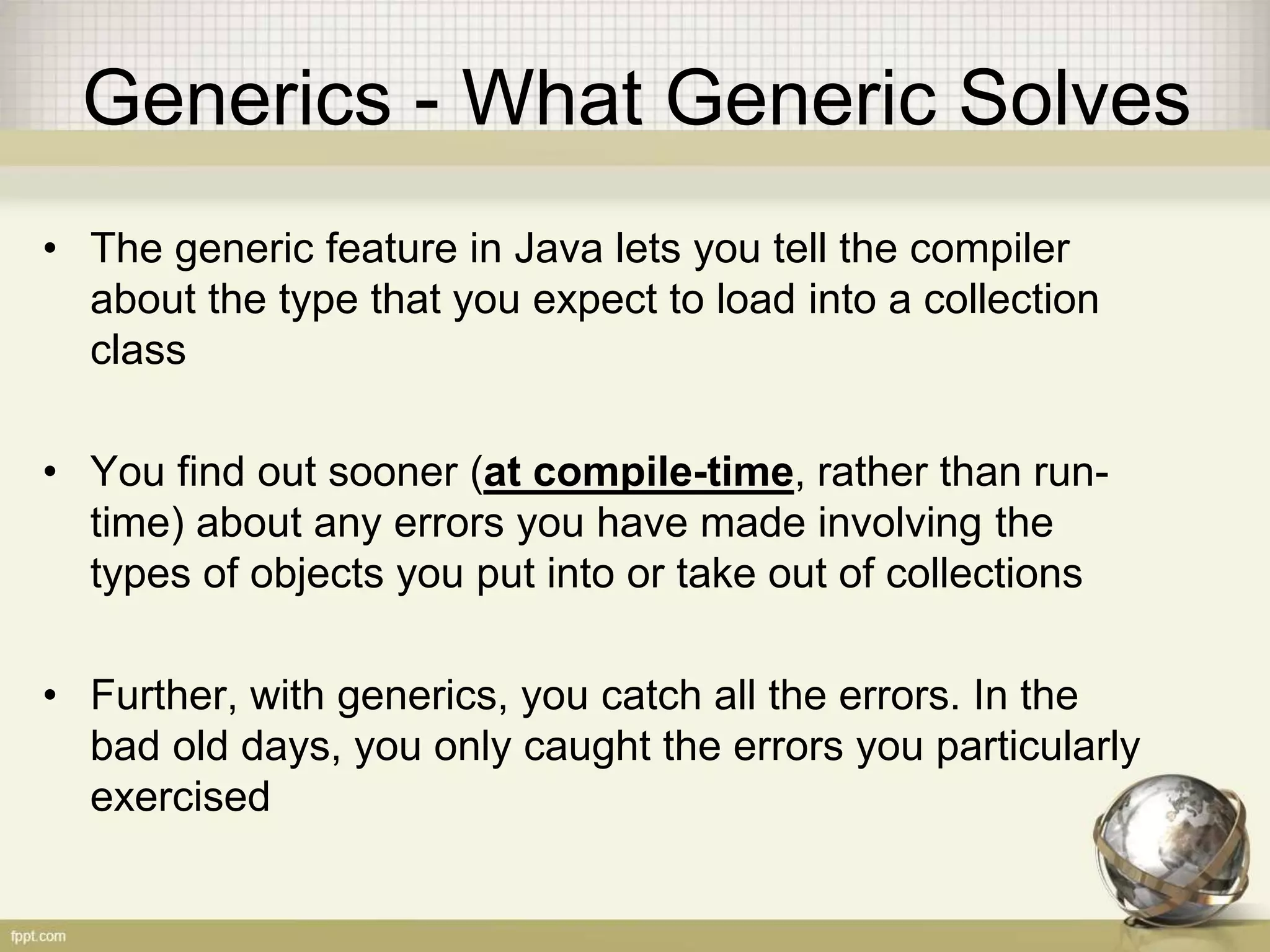 Generics - What Generic Solves

• The generic feature in Java lets you tell the compiler about the type that you expect to load into a collection class

• You find out sooner (at compile-time, rather than run-time) about any errors you have made involving the types of objects you put into or take out of collections

• Further, with generics, you catch all the errors. In the bad old days, you only caught the errors you particularly exercised

fppt.com